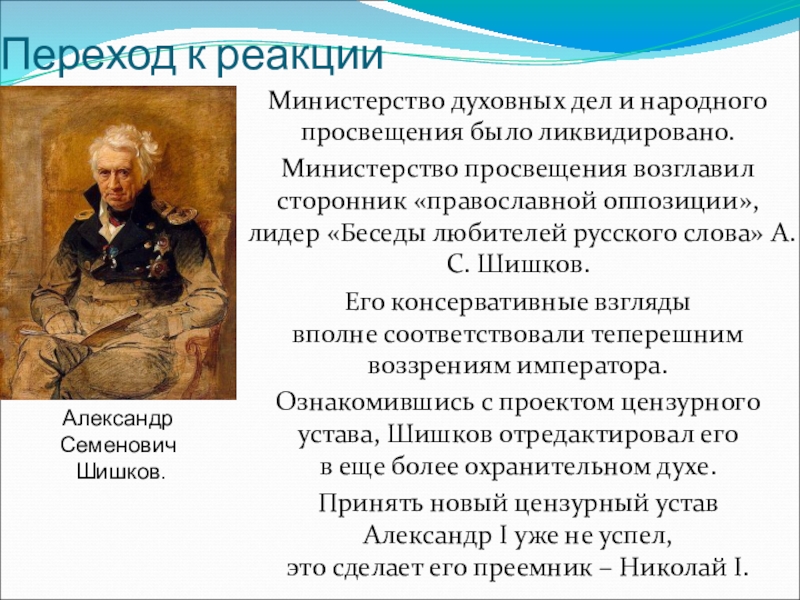 Переход к реакции

Министерство духовных дел и народного просвещения было ликвидировано.

Министерство просвещения возглавил сторонник «православной оппозиции», лидер «Беседы любителей русского слова» А. С. Шишков.

Его консервативные взгляды вполне соответствовали теперешним воззрениям императора.

Ознакомившись с проектом цензурного устава, Шишков отредактировал его в еще более охранительном духе.

Принять новый цензурный устав Александр I уже не успел, это сделает его преемник – Николай I.

Александр Семенович Шишков.